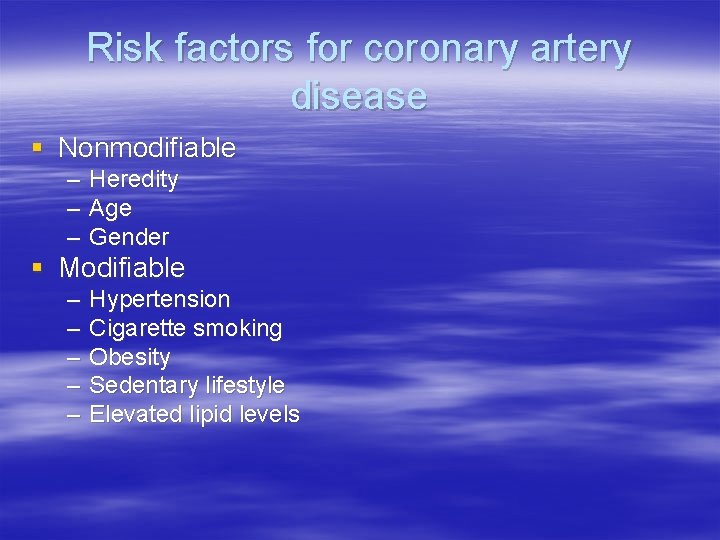 Risk factors for coronary artery disease

▪ Nonmodifiable
– Heredity
– Age
– Gender
▪ Modifiable
– Hypertension
– Cigarette smoking
– Obesity
– Sedentary lifestyle
– Elevated lipid levels